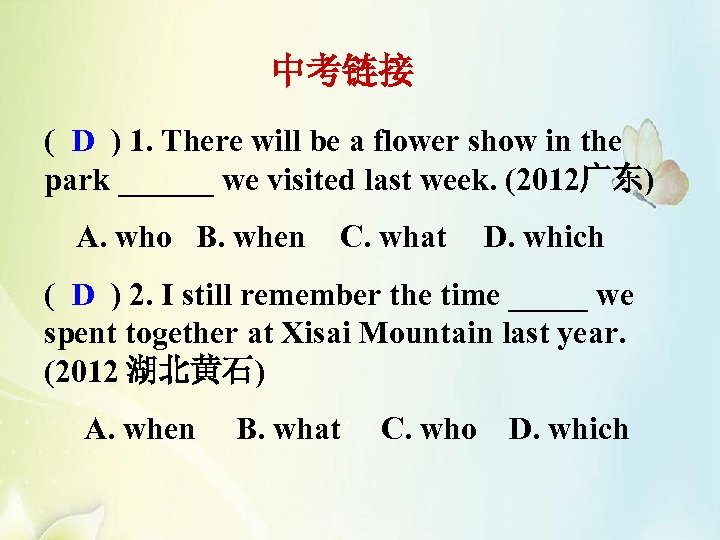 中考链接

( D ) 1. There will be a flower show in the park ______ we visited last week. (2012广东)

A. who B. when C. what D. which

( D ) 2. I still remember the time _____ we spent together at Xisai Mountain last year. (2012 湖北黄石)

A. when B. what C. who D. which